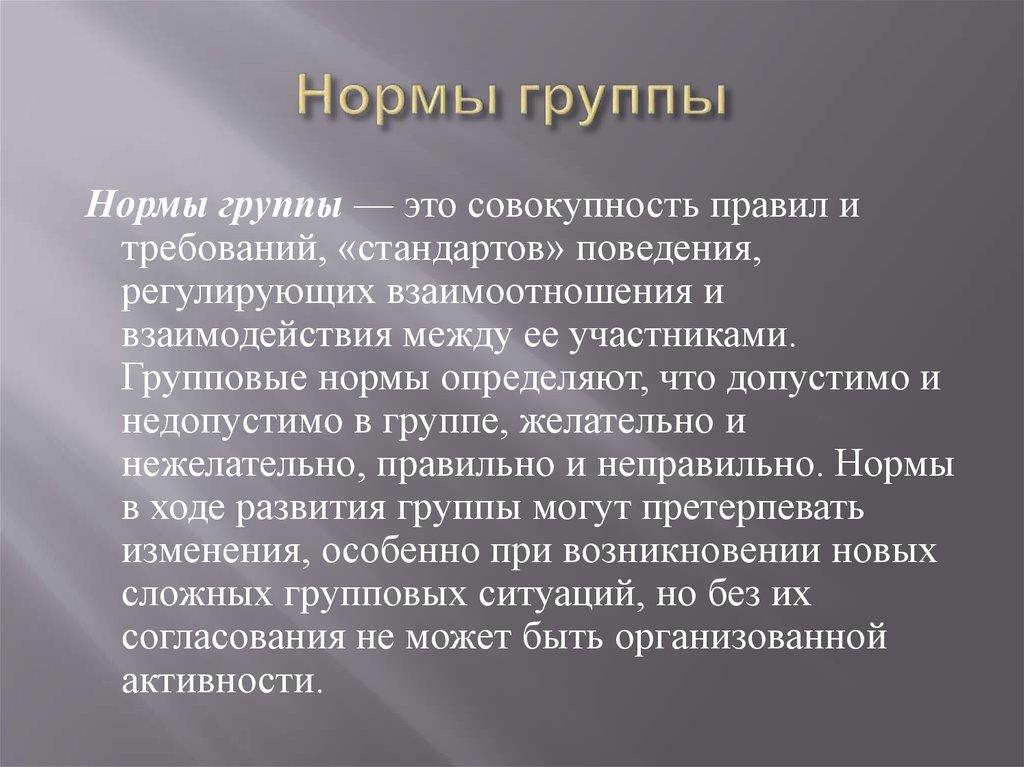 Нормы группы

Нормы группы — это совокупность правил и требований, «стандартов» поведения, регулирующих взаимоотношения и взаимодействия между ее участниками. Групповые нормы определяют, что допустимо и недопустимо в группе, желательно и нежелательно, правильно и неправильно. Нормы в ходе развития группы могут претерпевать изменения, особенно при возникновении новых сложных групповых ситуаций, но без их согласования не может быть организованной активности.